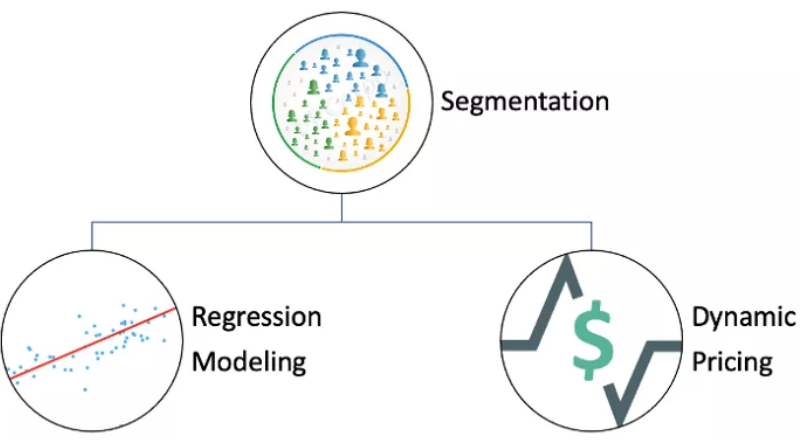 Segmentation

Regression Modeling

$

Dynamic Pricing